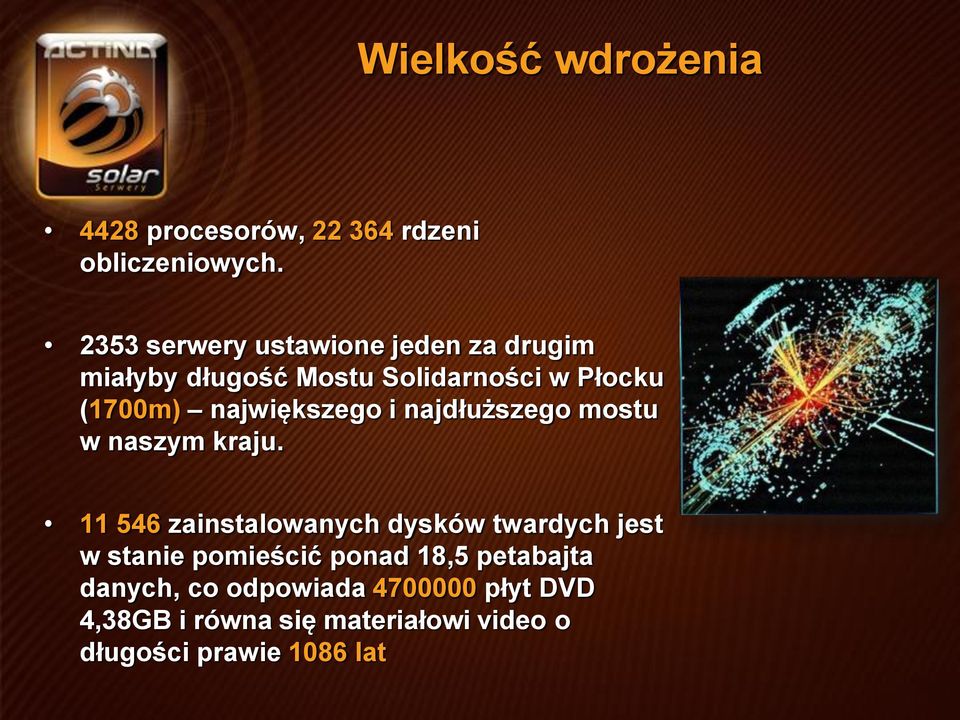 ACTINA
solar
Serwery

Wielkość wdrożenia

• 4428 procesorów, 22 364 rdzeni obliczeniowych.

• 2353 serwery ustawione jeden za drugim miałyby długość Mostu Solidarności w Płocku (1700m) – największego i najdłuższego mostu w naszym kraju.

• 11 546 zainstalowanych dysków twardych jest w stanie pomieścić ponad 18,5 petabajta danych, co odpowiada 4700000 płyt DVD 4,38GB i równa się materiałowi video o długości prawie 1086 lat